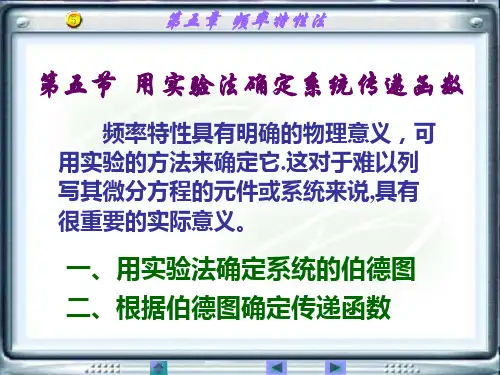 5

第五章 频率特性法

第五节 用实验法确定系统传递函数

频率特性具有明确的物理意义，可用实验的方法来确定它.这对于难以列写其微分方程的元件或系统来说,具有很重要的实际意义。

一、用实验法确定系统的伯德图

二、根据伯德图确定传递函数